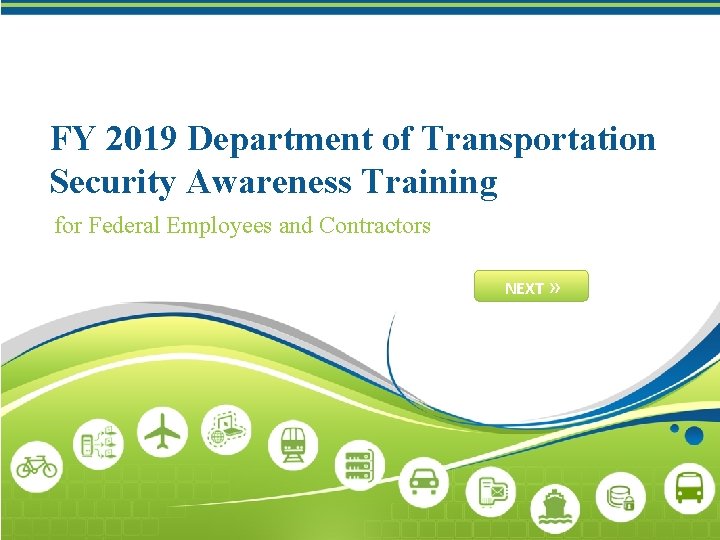 FY 2019 Department of Transportation Security Awareness Training

for Federal Employees and Contractors

NEXT »